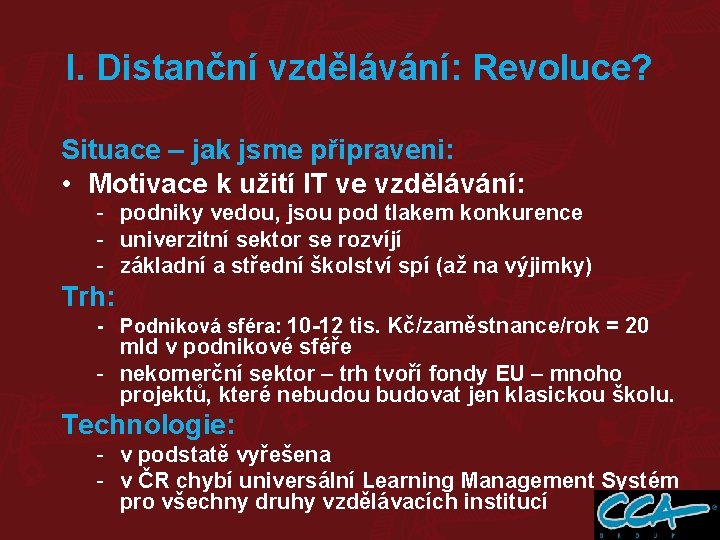 I. Distanční vzdělávání: Revoluce?

Situace – jak jsme připraveni:

• Motivace k užití IT ve vzdělávání:
- podniky vedou, jsou pod tlakem konkurence
- univerzitní sektor se rozvíjí
- základní a střední školství spí (až na výjimky)

Trh:
- Podniková sféra: 10-12 tis. Kč/zaměstnance/rok = 20 mld v podnikové sféře
- nekomerční sektor – trh tvoří fondy EU – mnoho projektů, které nebudou budovat jen klasickou školu.

Technologie:
- v podstatě vyřešena
- v ČR chybí universální Learning Management Systém pro všechny druhy vzdělávacích institucí

CCA
GROUP